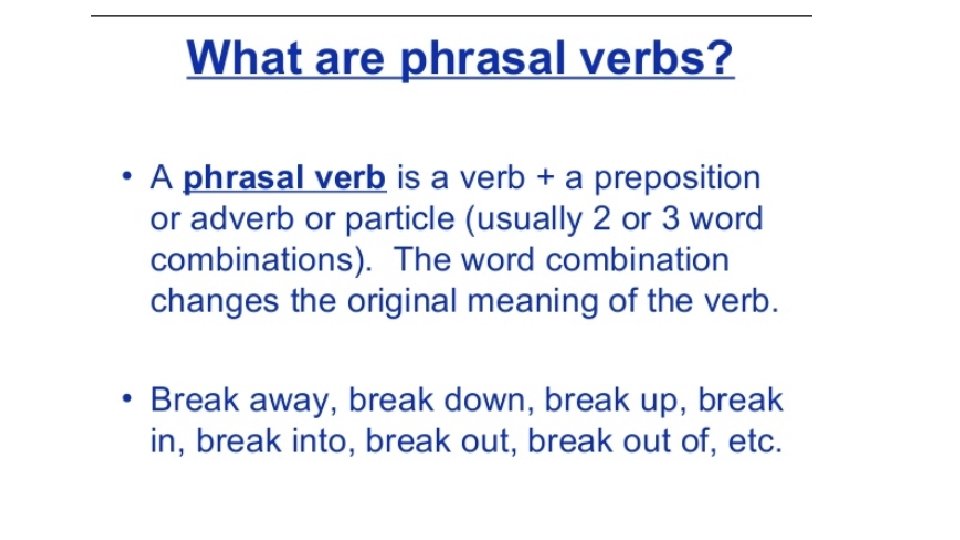 What are phrasal verbs?

• A phrasal verb is a verb + a preposition or adverb or particle (usually 2 or 3 word combinations). The word combination changes the original meaning of the verb.

• Break away, break down, break up, break in, break into, break out, break out of, etc.